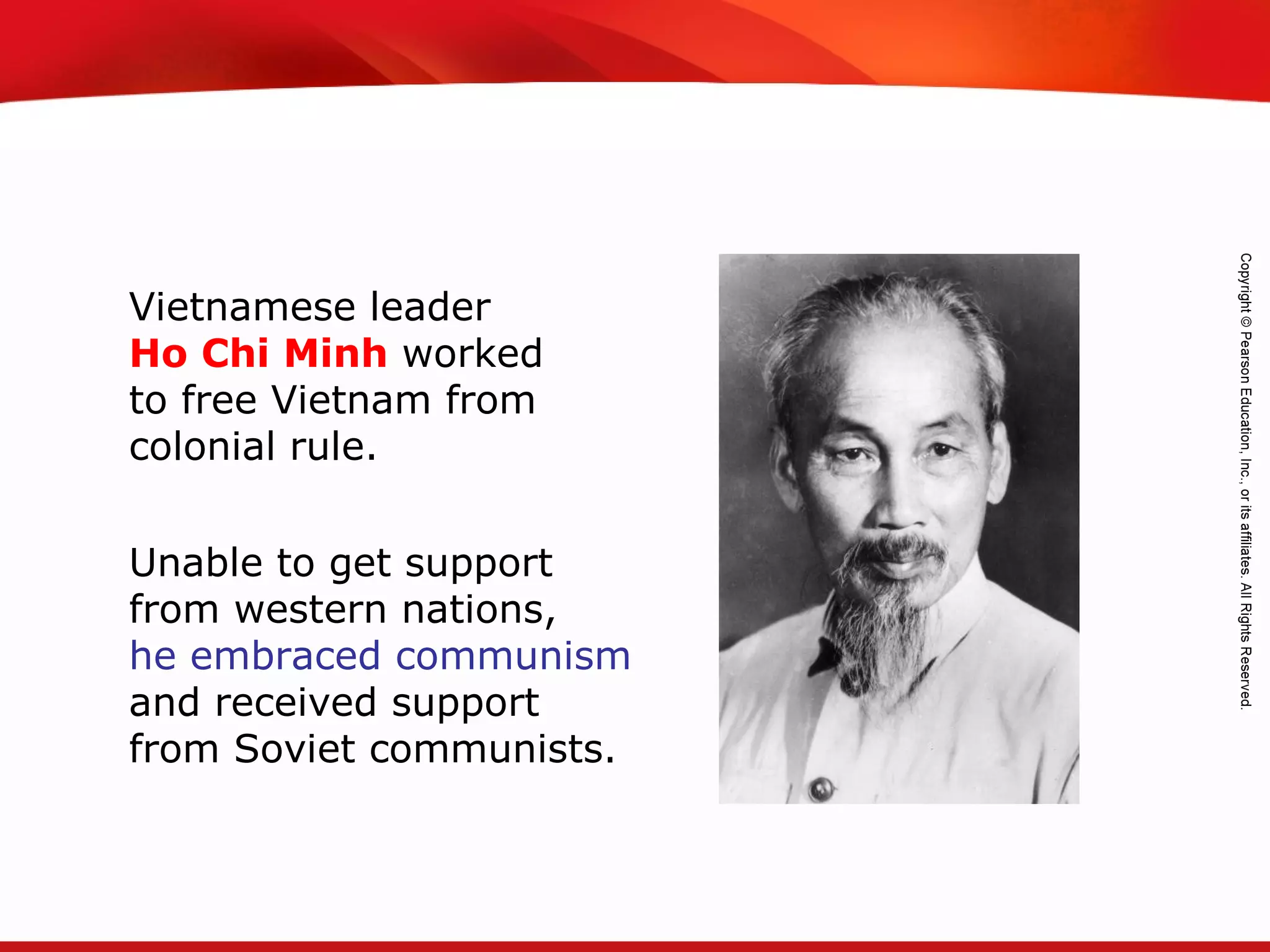 Vietnamese leader Ho Chi Minh worked to free Vietnam from colonial rule.

Unable to get support from western nations, he embraced communism and received support from Soviet communists.

Copyright © Pearson Education, Inc., or its affiliates. All Rights Reserved.